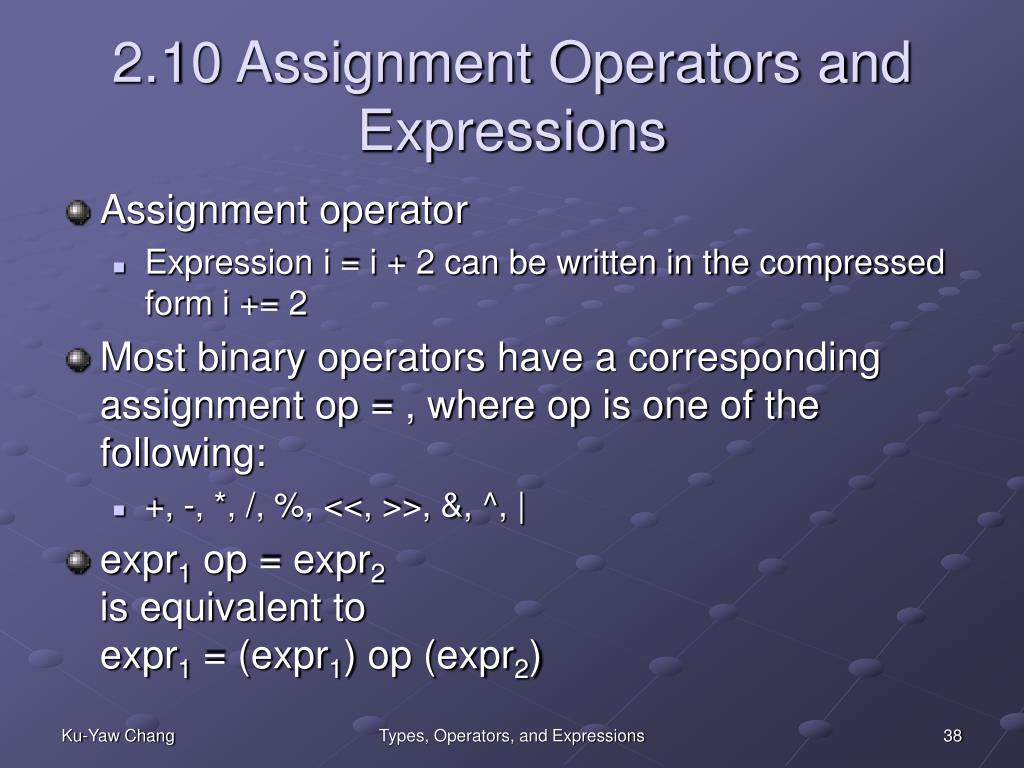 2.10 Assignment Operators and Expressions

Assignment operator

Expression i = i + 2 can be written in the compressed form i += 2

Most binary operators have a corresponding assignment op = , where op is one of the following:

+, -, *, /, %, <<, >>, &, ^, |

$expr_1$ op = $expr_2$
is equivalent to
$expr_1$ = ($expr_1$) op ($expr_2$)

Ku-Yaw Chang

Types, Operators, and Expressions

38